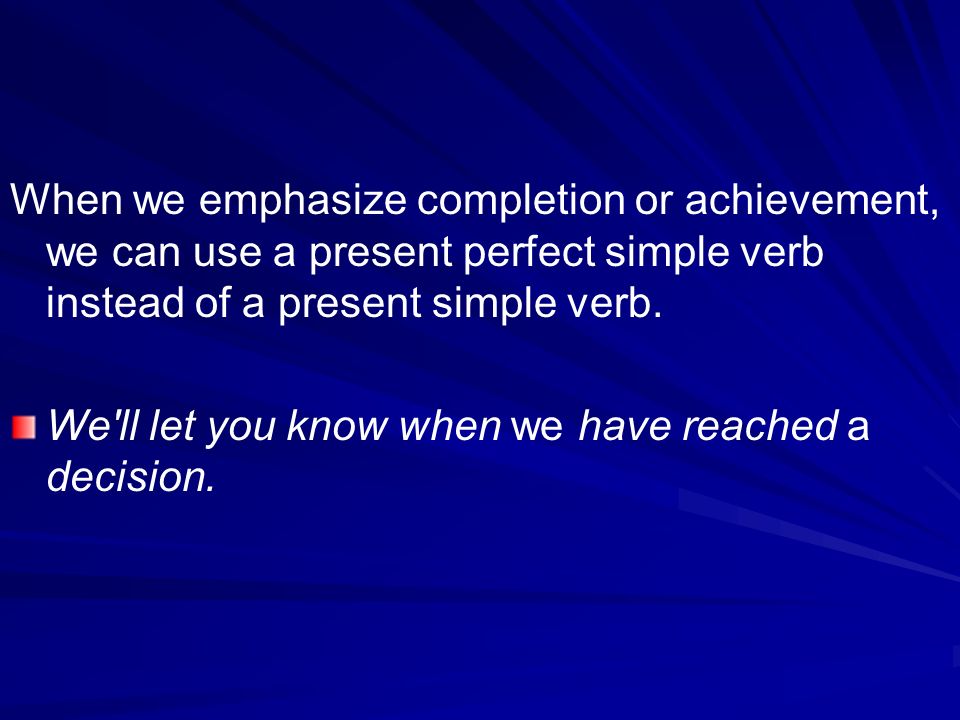 When we emphasize completion or achievement, we can use a present perfect simple verb instead of a present simple verb.

We'll let you know when we have reached a decision.